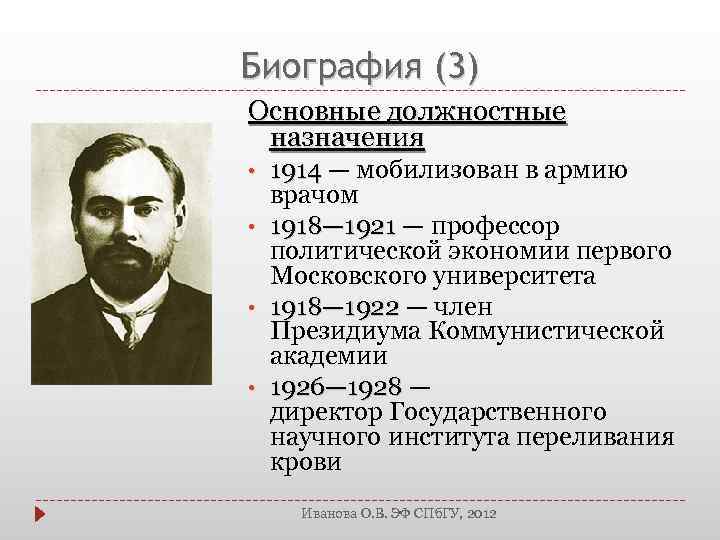 Биография (3)

Основные должностные назначения

• 1914 — мобилизован в армию врачом
• 1918—1921 — профессор политической экономии первого Московского университета
• 1918—1922 — член Президиума Коммунистической академии
• 1926—1928 — директор Государственного научного института переливания крови

Иванова О.В. ЭФ СПбГУ, 2012